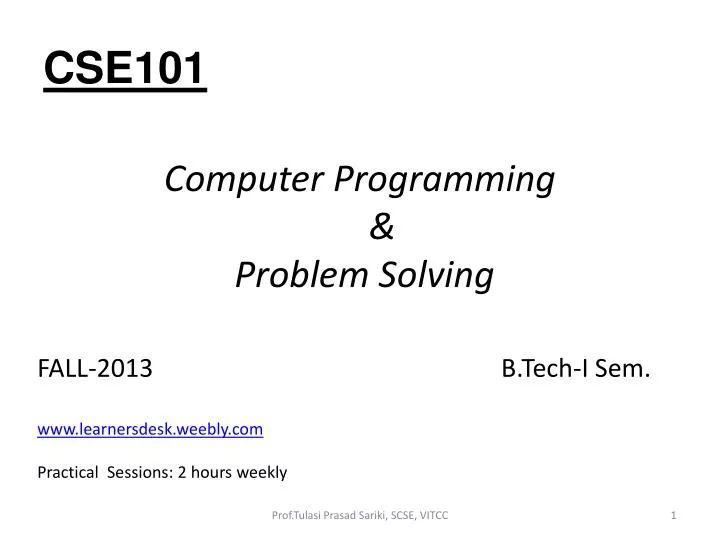 CSE101

Computer Programming
&
Problem Solving

FALL-2013 B.Tech-I Sem.

www.learnersdesk.weebly.com

Practical Sessions: 2 hours weekly

Prof.Tulasi Prasad Sariki, SCSE, VITCC 1